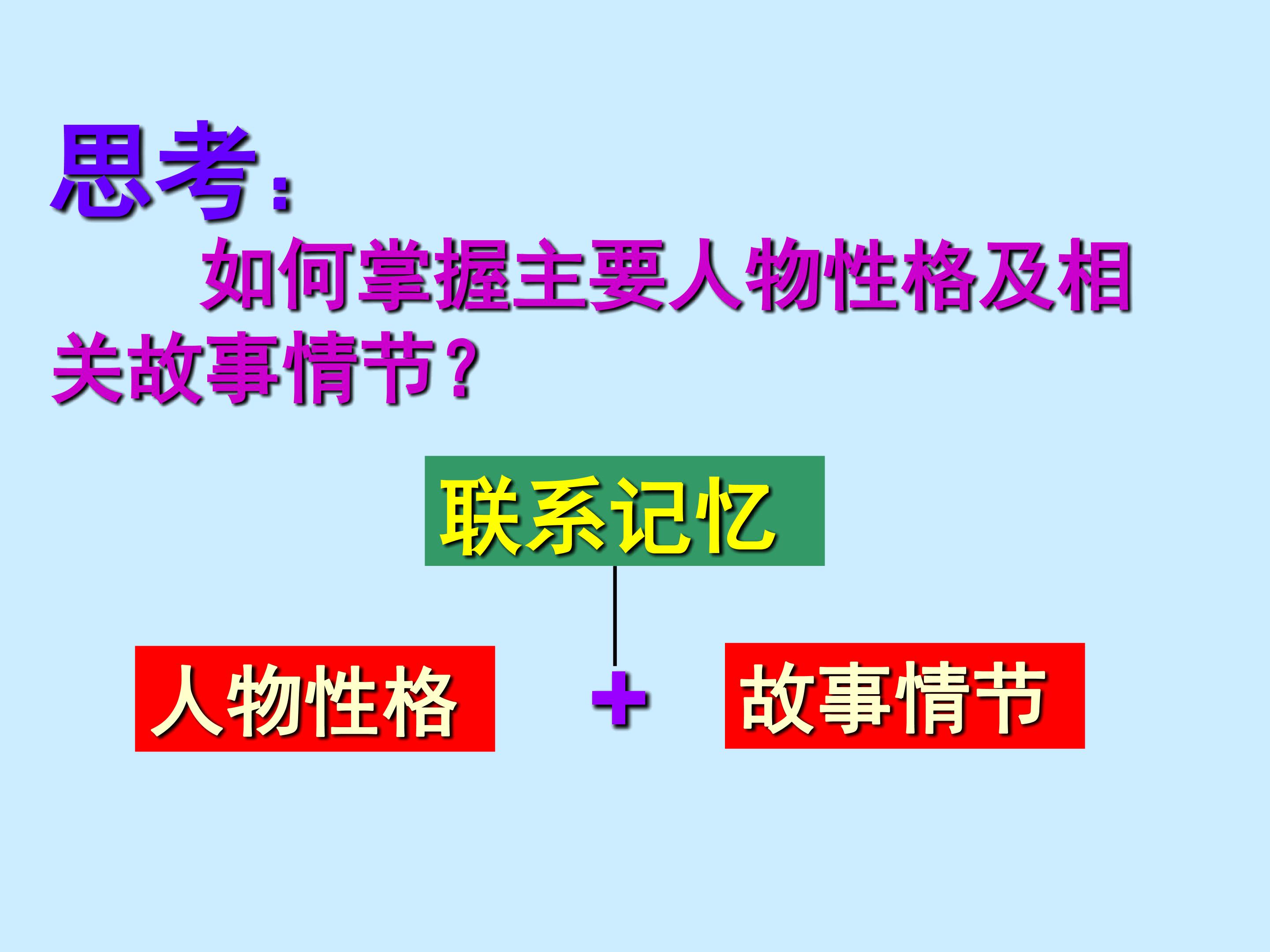 思考：

如何掌握主要人物性格及相关故事情节？

联系记忆

人物性格 + 故事情节